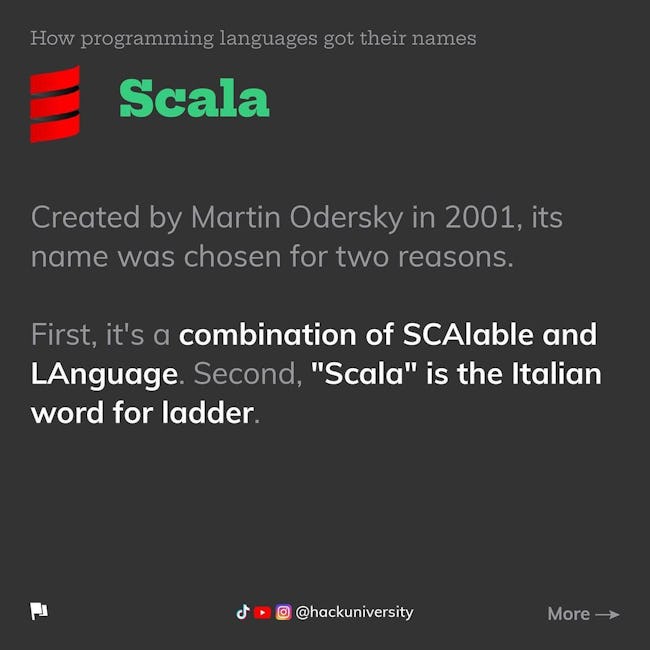 How programming languages got their names

Scala

Created by Martin Odersky in 2001, its name was chosen for two reasons.

First, it's a combination of SCAlable and LAnguage. Second, "Scala" is the Italian word for ladder.

@hackuniversity

More →